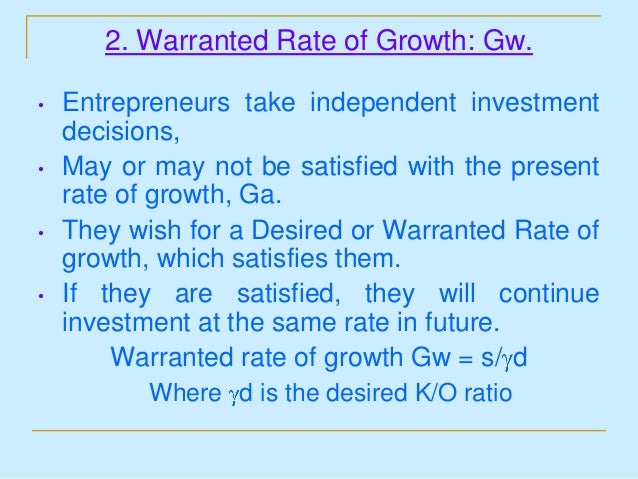 2. Warranted Rate of Growth: Gw.

• Entrepreneurs take independent investment decisions,

• May or may not be satisfied with the present rate of growth, Ga.

• They wish for a Desired or Warranted Rate of growth, which satisfies them.

• If they are satisfied, they will continue investment at the same rate in future.

Warranted rate of growth Gw = s/$\gamma$d

Where $\gamma$d is the desired K/O ratio